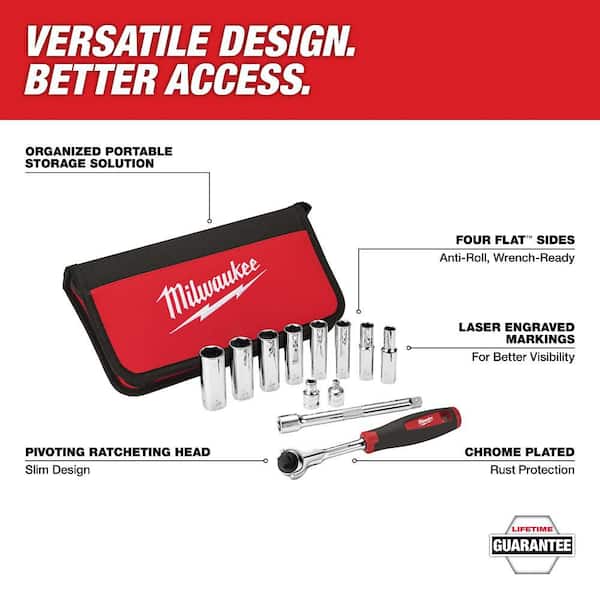 VERSATILE DESIGN.
BETTER ACCESS.

ORGANIZED PORTABLE STORAGE SOLUTION

Milwaukee

FOUR FLAT™ SIDES
Anti-Roll, Wrench-Ready

LASER ENGRAVED MARKINGS
For Better Visibility

PIVOTING RATCHETING HEAD
Slim Design

CHROME PLATED
Rust Protection

LIFETIME
GUARANTEE